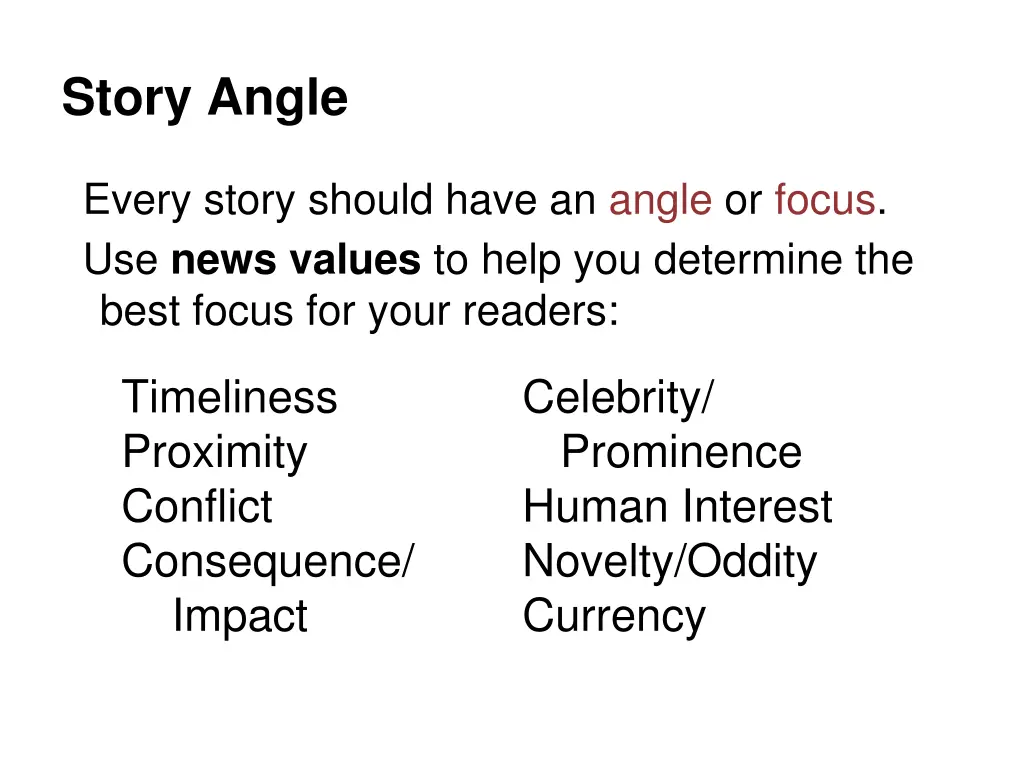 Story Angle

Every story should have an angle or focus.

Use news values to help you determine the best focus for your readers:

Timeliness
Proximity
Conflict
Consequence/ Impact

Celebrity/ Prominence
Human Interest
Novelty/Oddity
Currency